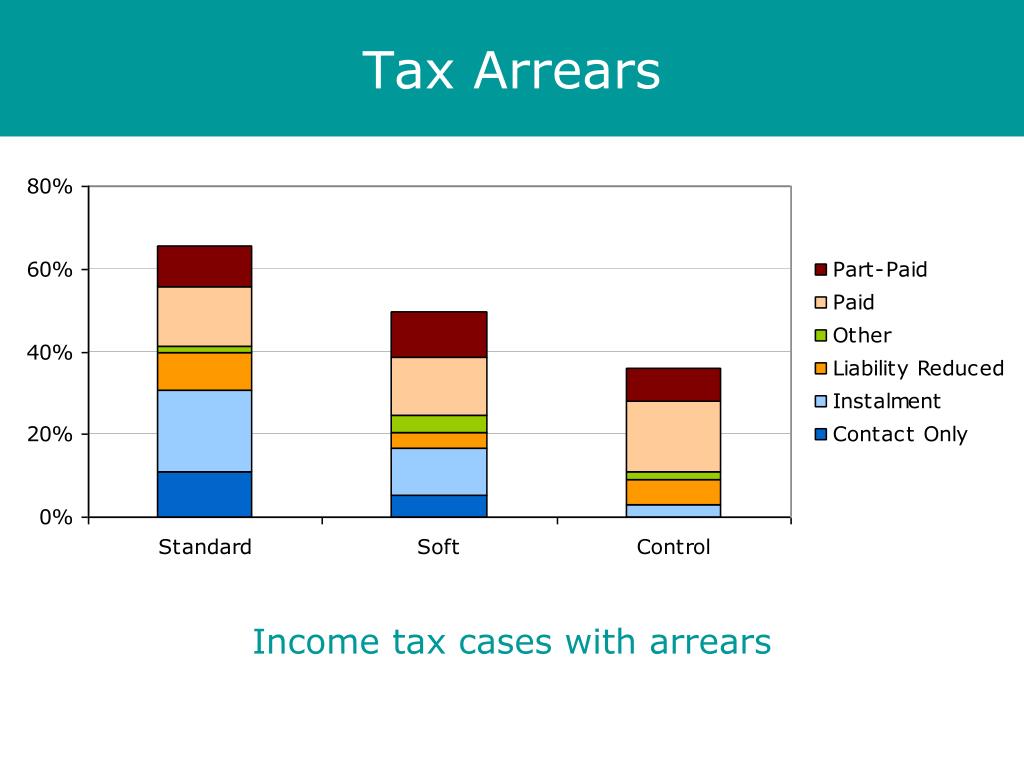 Tax Arrears

80%
60%
40%
20%
0%

Standard
Soft
Control

Part-Paid
Paid
Other
Liability Reduced
Instalment
Contact Only

Income tax cases with arrears